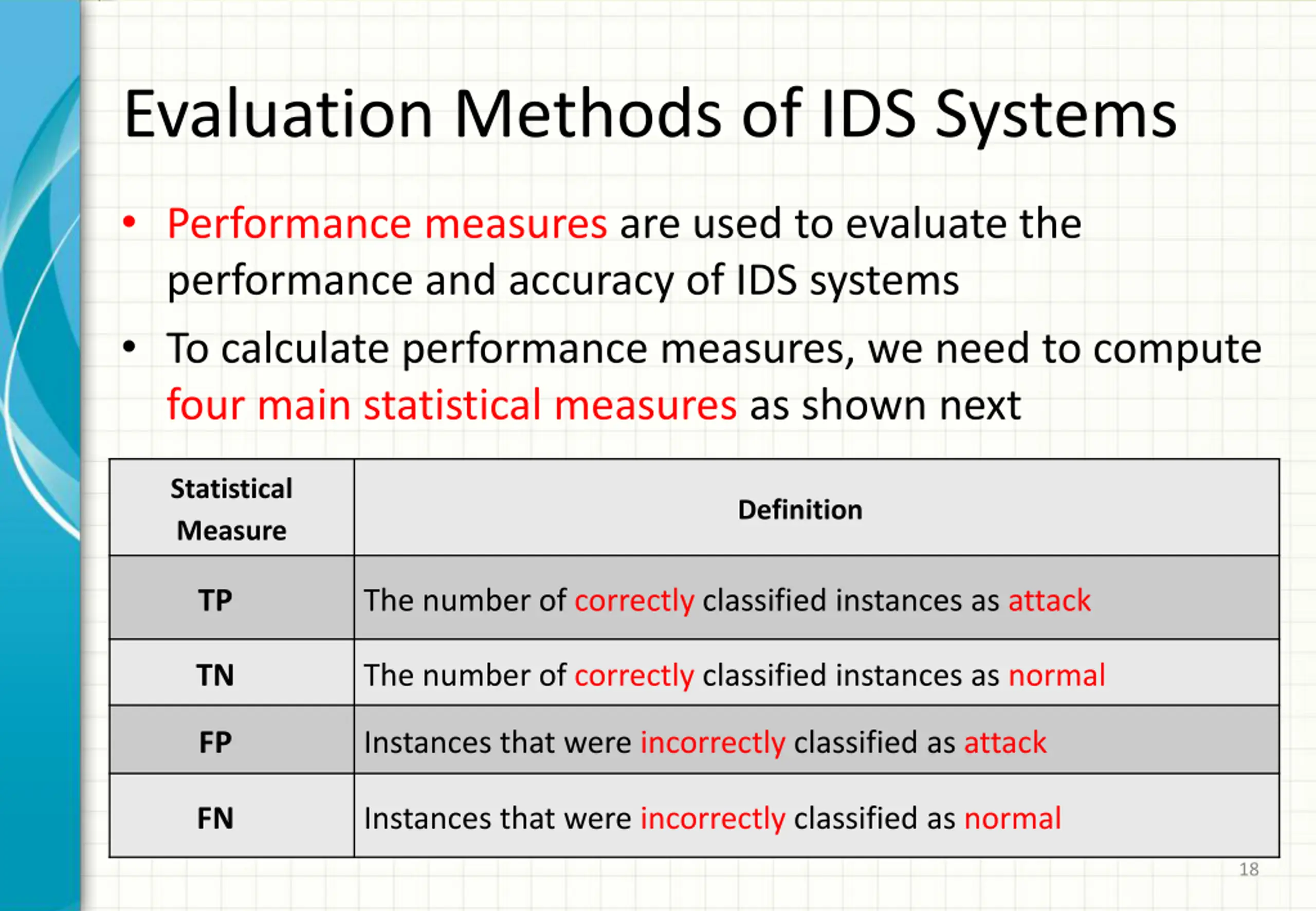 Evaluation Methods of IDS Systems

• Performance measures are used to evaluate the performance and accuracy of IDS systems

• To calculate performance measures, we need to compute four main statistical measures as shown next

| Statistical Measure | Definition |
|---|---|
| TP | The number of correctly classified instances as attack |
| TN | The number of correctly classified instances as normal |
| FP | Instances that were incorrectly classified as attack |
| FN | Instances that were incorrectly classified as normal |

18